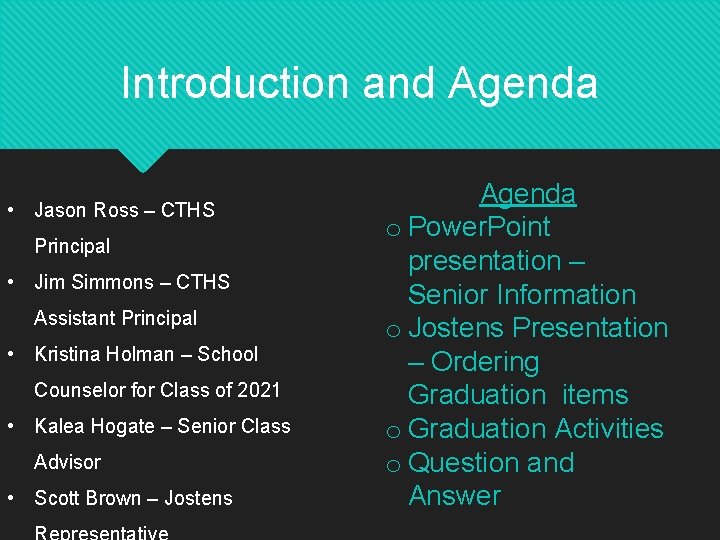 Introduction and Agenda

• Jason Ross – CTHS Principal
• Jim Simmons – CTHS Assistant Principal
• Kristina Holman – School Counselor for Class of 2021
• Kalea Hogate – Senior Class Advisor
• Scott Brown – Jostens Representative

Agenda
o PowerPoint presentation – Senior Information
o Jostens Presentation – Ordering Graduation items
o Graduation Activities
o Question and Answer